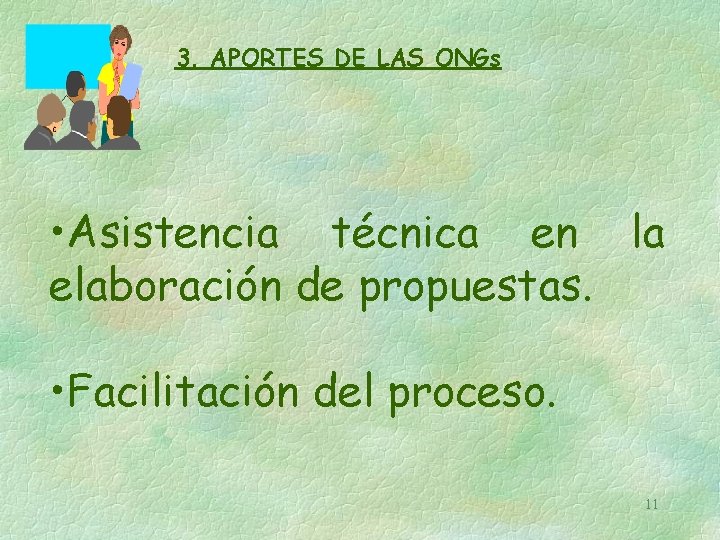 3. APORTES DE LAS ONGs

•Asistencia técnica en la elaboración de propuestas.

•Facilitación del proceso.

11